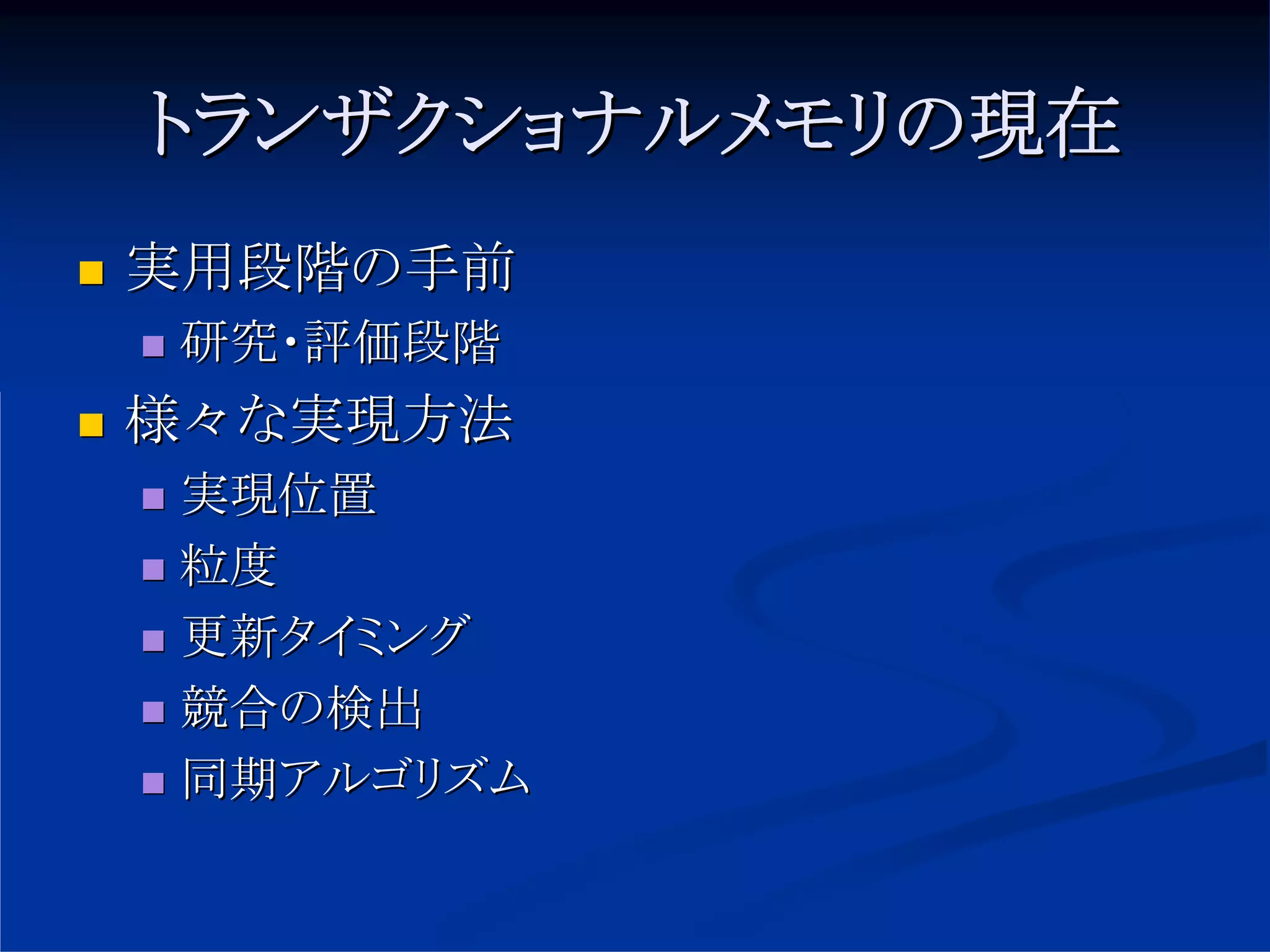 トランザクショナルメモリの現在

- 実用段階の手前
  - 研究・評価段階
- 様々な実現方法
  - 実現位置
  - 粒度
  - 更新タイミング
  - 競合の検出
  - 同期アルゴリズム